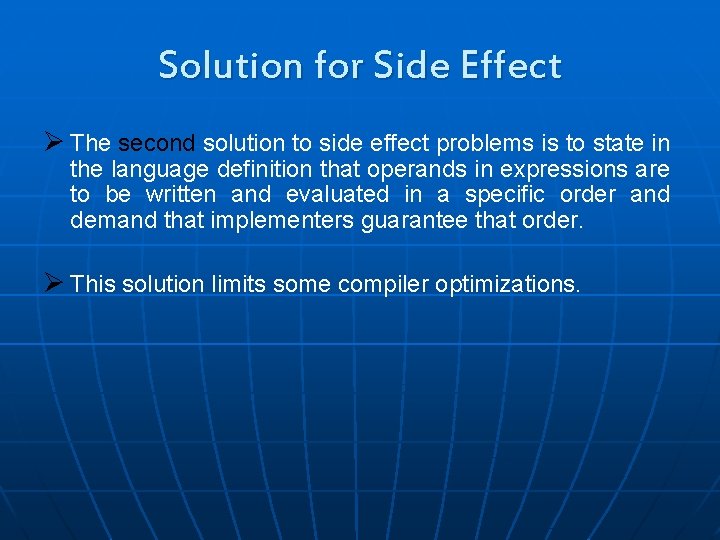 Solution for Side Effect

➢ The second solution to side effect problems is to state in the language definition that operands in expressions are to be written and evaluated in a specific order and demand that implementers guarantee that order.

➢ This solution limits some compiler optimizations.